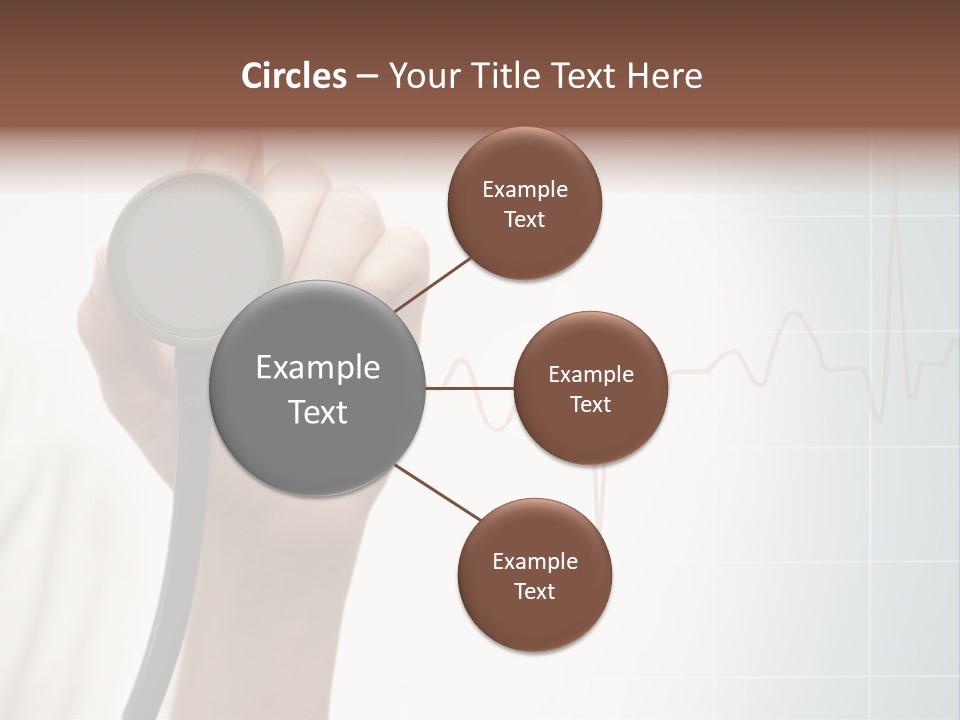 Circles – Your Title Text Here

Example Text

Example Text

Example Text

Example Text